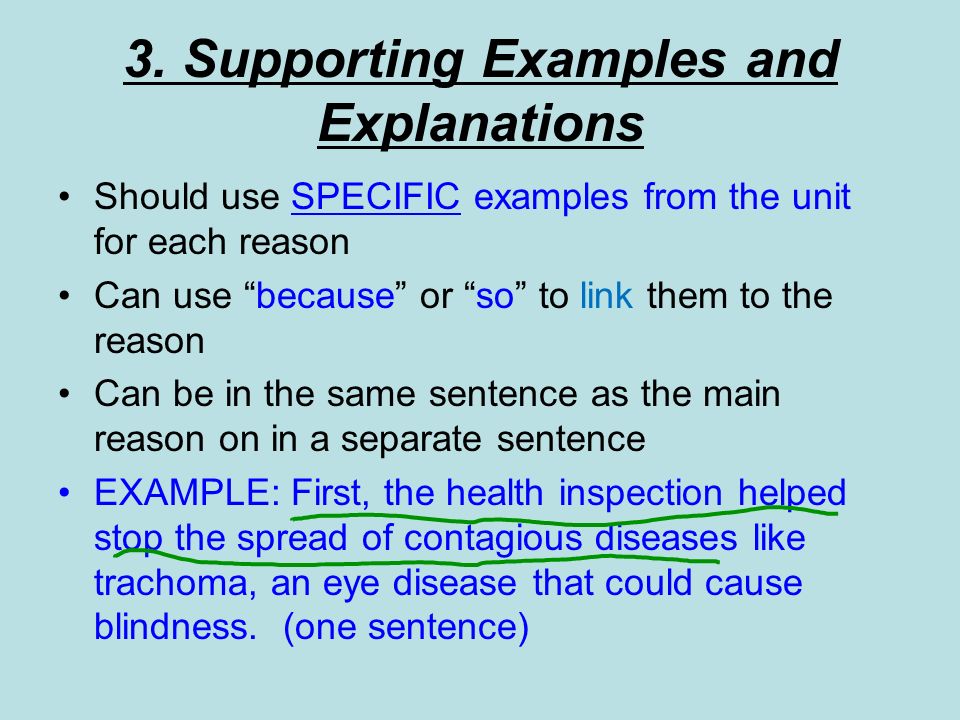 3. Supporting Examples and Explanations

• Should use SPECIFIC examples from the unit for each reason
• Can use “because” or “so” to link them to the reason
• Can be in the same sentence as the main reason on in a separate sentence
• EXAMPLE: First, the health inspection helped stop the spread of contagious diseases like trachoma, an eye disease that could cause blindness. (one sentence)